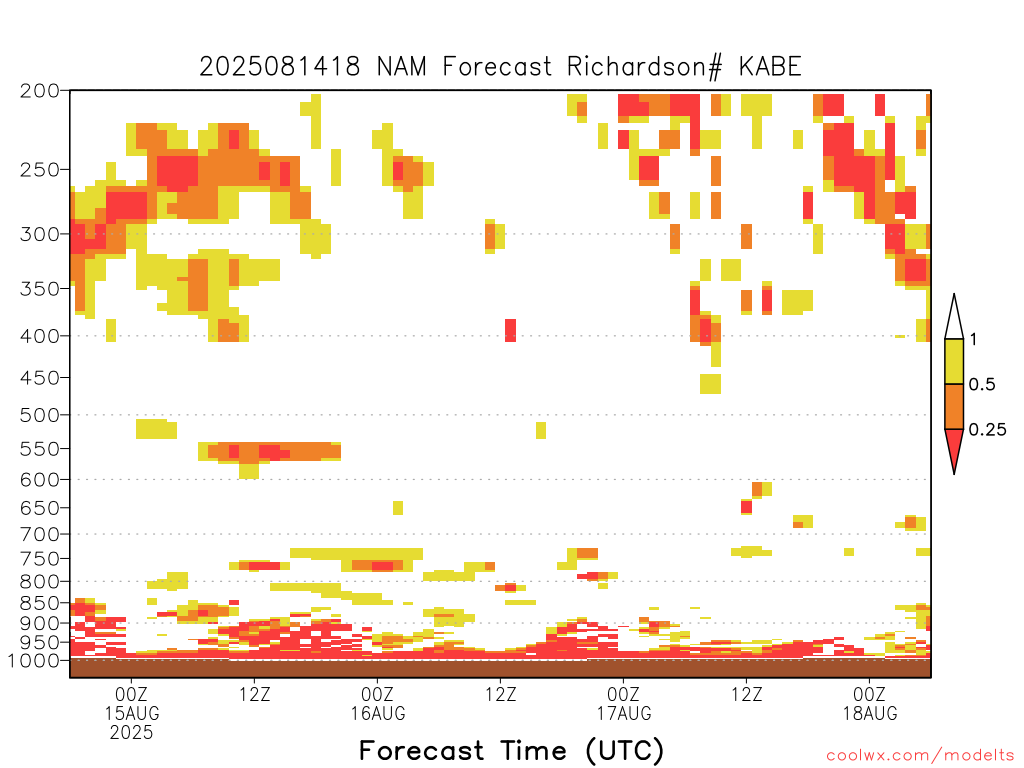 2025081418 NAM Forecast Richardson# KABE

200
250
300
350
400
450
500
550
600
650
700
750
800
850
900
950
1000

1
0.5
0.25

00Z
15AUG
2025

12Z

00Z
16AUG

12Z

00Z
17AUG

12Z

00Z
18AUG

Forecast Time (UTC)

coolwx.com/modelts